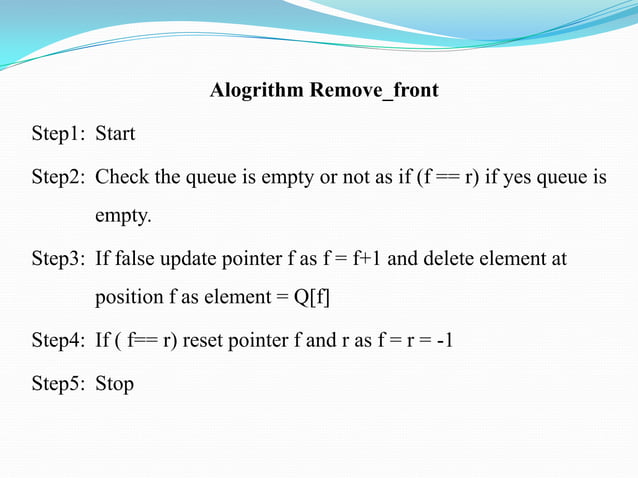 Alogrithm Remove_front

Step1: Start

Step2: Check the queue is empty or not as if (f == r) if yes queue is empty.

Step3: If false update pointer f as f = f+1 and delete element at position f as element = Q[f]

Step4: If ( f== r) reset pointer f and r as f = r = -1

Step5: Stop